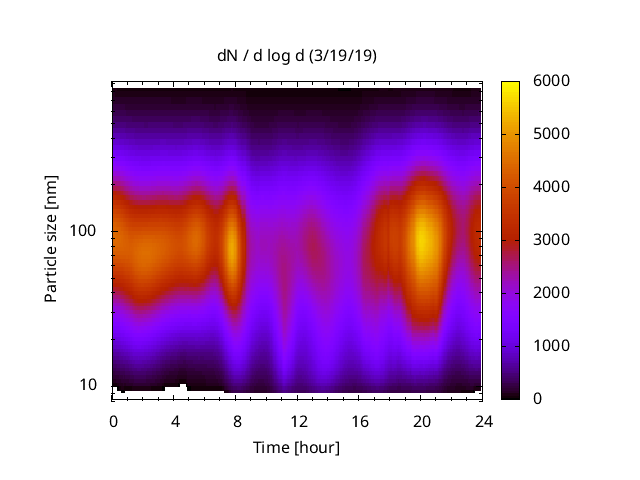 dN / d log d (3/19/19)

Particle size [nm]

100

10

0 4 8 12 16 20 24

Time [hour]

6000
5000
4000
3000
2000
1000
0